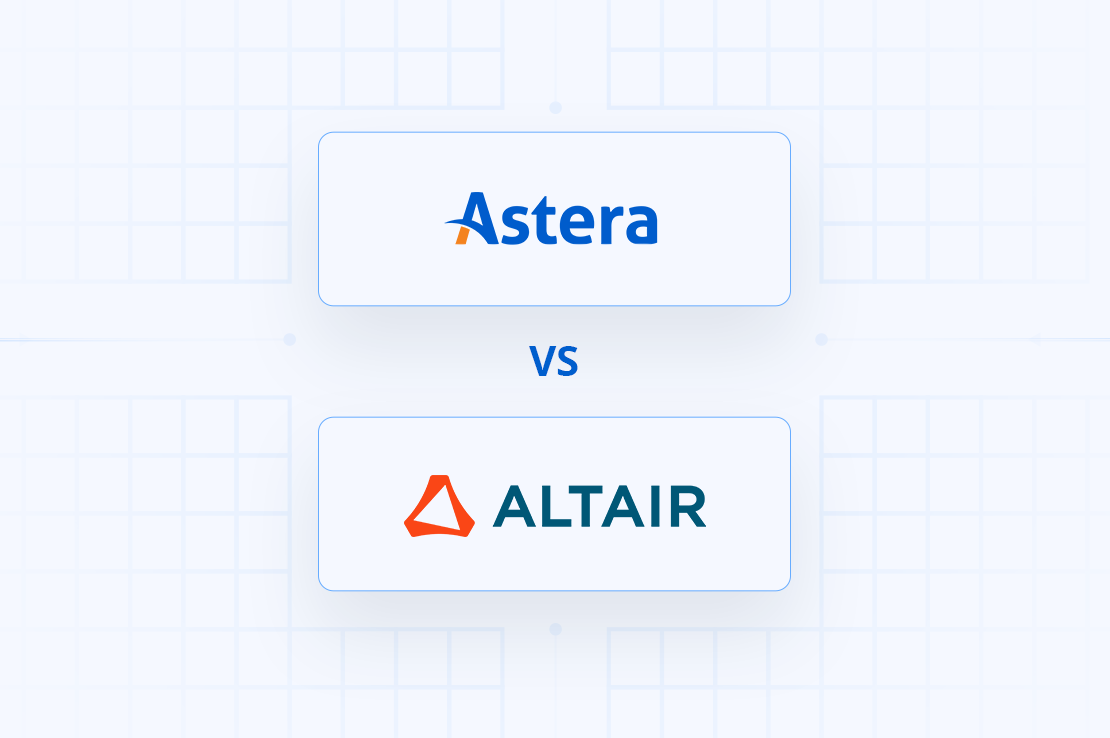 Astera

VS

ALTAIR